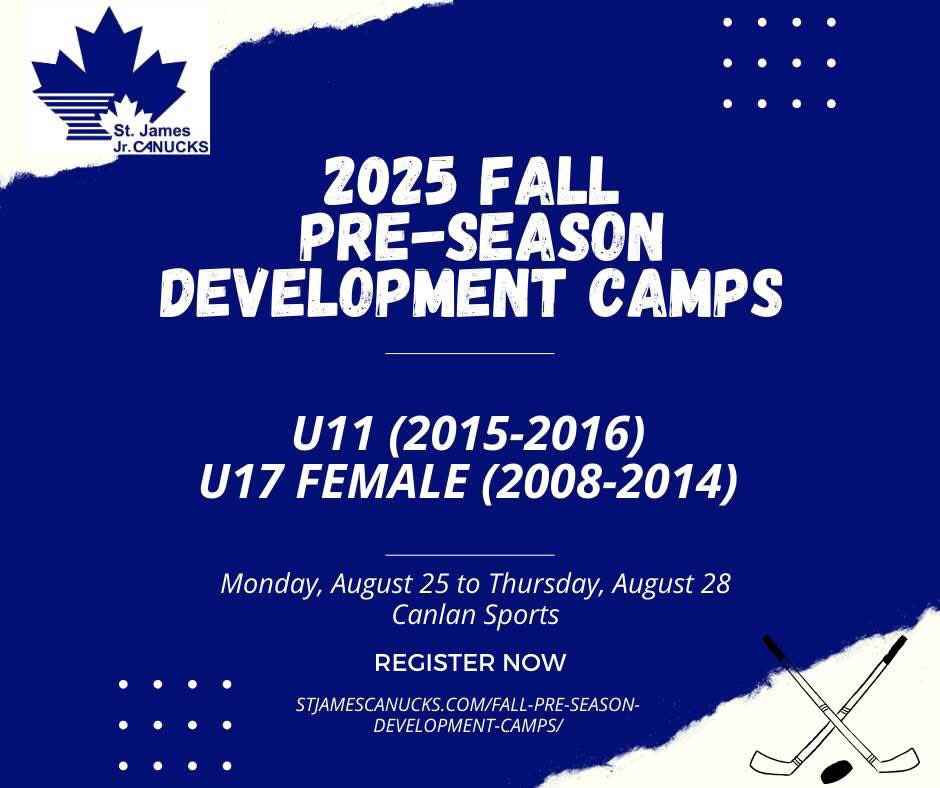 St. James
Jr. CANUCKS

2025 FALL
PRE-SEASON
DEVELOPMENT CAMPS

U11 (2015-2016)
U17 FEMALE (2008-2014)

Monday, August 25 to Thursday, August 28
Canlan Sports

REGISTER NOW

STJAMESCANUCKS.COM/FALL-PRE-SEASON-DEVELOPMENT-CAMPS/